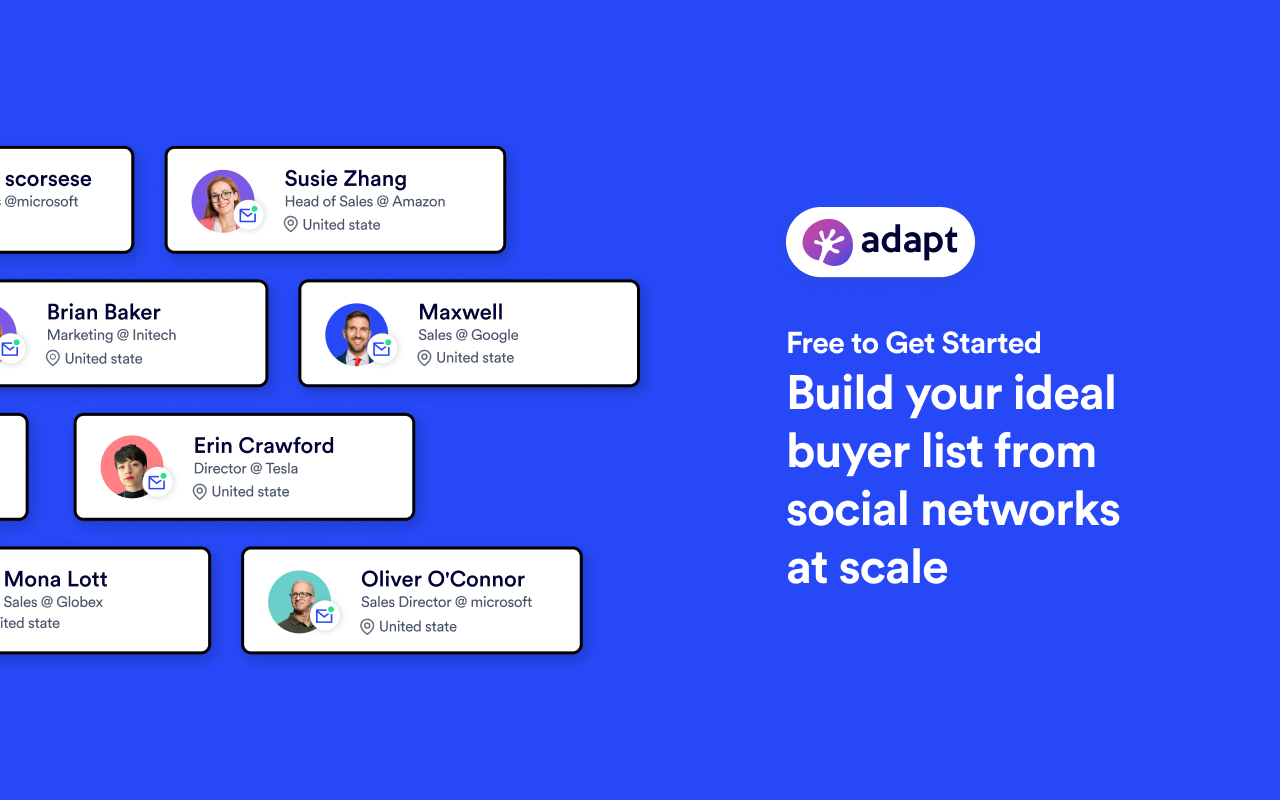 scorsese
@microsoft

Susie Zhang
Head of Sales @ Amazon
United state

Brian Baker
Marketing @ Initech
United state

Maxwell
Sales @ Google
United state

Erin Crawford
Director @ Tesla
United state

Mona Lott
Sales @ Globex
ited state

Oliver O'Connor
Sales Director @ microsoft
United state

adapt

Free to Get Started

Build your ideal buyer list from social networks at scale